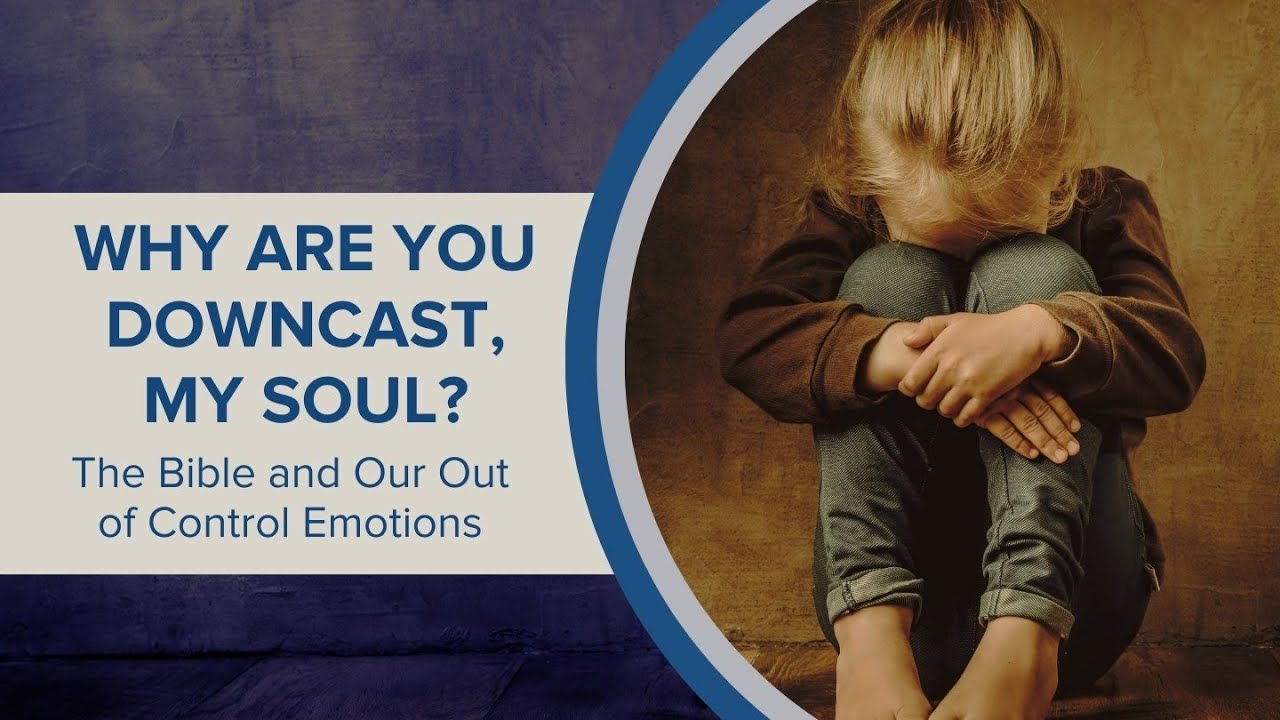 WHY ARE YOU DOWNCAST, MY SOUL?

The Bible and Our Out of Control Emotions